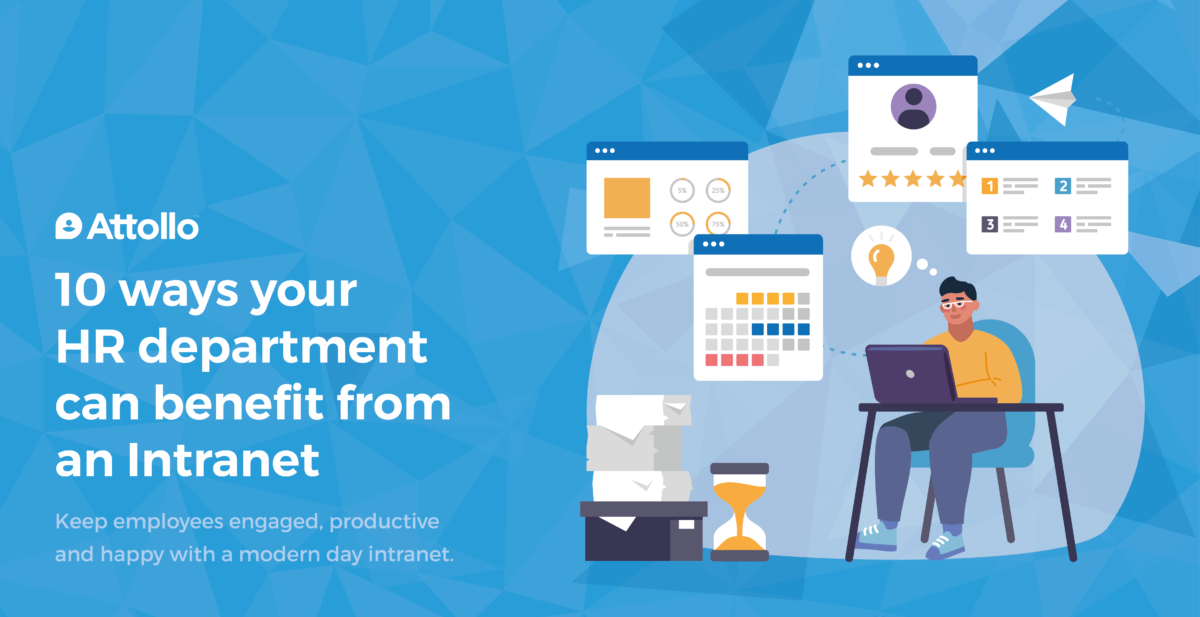 Attollo

10 ways your HR department can benefit from an Intranet

Keep employees engaged, productive and happy with a modern day intranet.

5%
25%
50%
75%

1
2
3
4